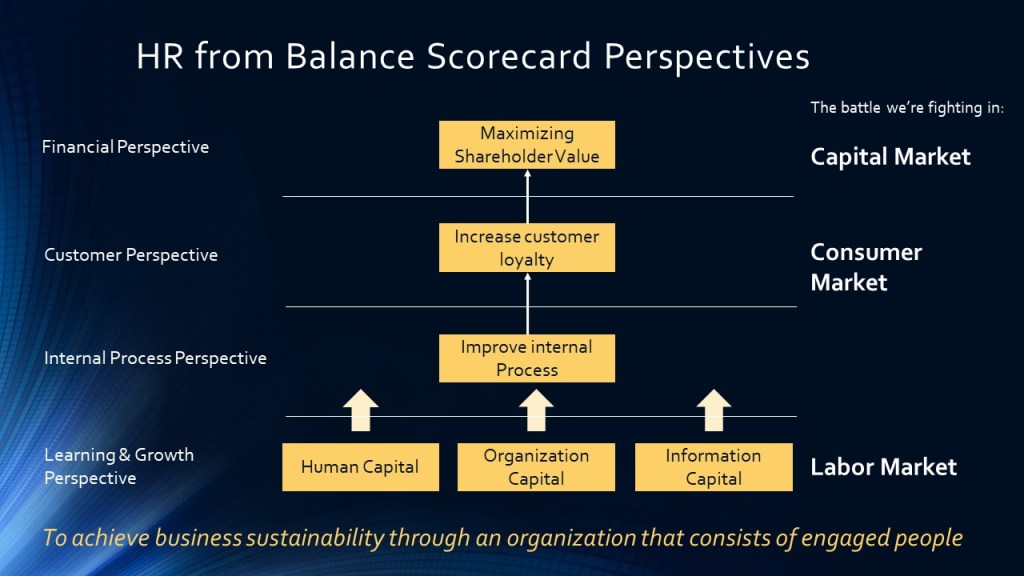 HR from Balance Scorecard Perspectives

The battle we're fighting in:

Financial Perspective

Maximizing Shareholder Value

Capital Market

Customer Perspective

Increase customer loyalty

Consumer Market

Internal Process Perspective

Improve internal Process

Learning & Growth Perspective

Human Capital

Organization Capital

Information Capital

Labor Market

To achieve business sustainability through an organization that consists of engaged people